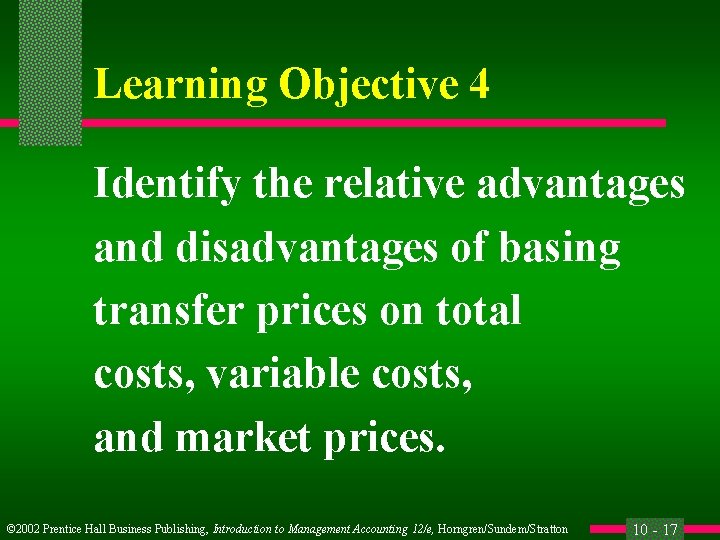 Learning Objective 4

Identify the relative advantages and disadvantages of basing transfer prices on total costs, variable costs, and market prices.

©2002 Prentice Hall Business Publishing, Introduction to Management Accounting 12/e, Horngren/Sundem/Stratton

10 - 17